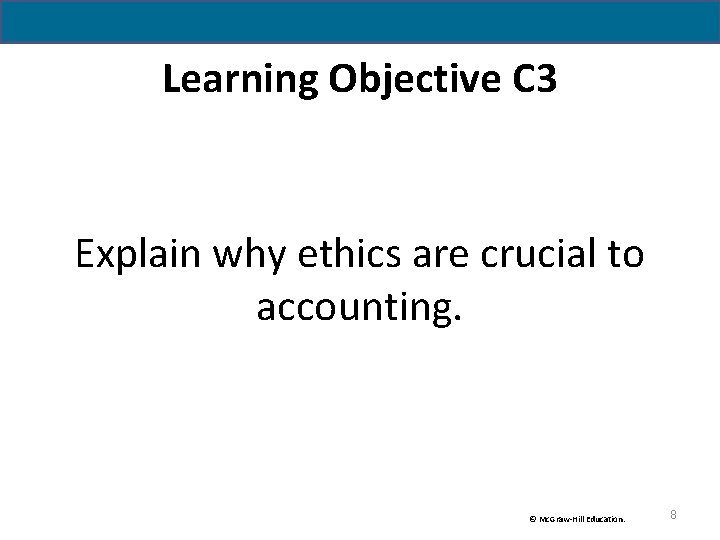 Learning Objective C3

Explain why ethics are crucial to accounting.

© McGraw-Hill Education.

8